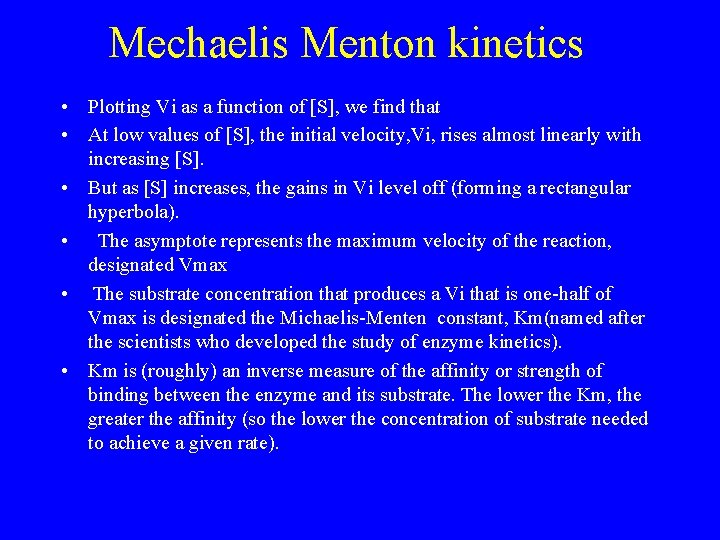 Mechaelis Menton kinetics

• Plotting Vi as a function of [S], we find that
• At low values of [S], the initial velocity,Vi, rises almost linearly with increasing [S].
• But as [S] increases, the gains in Vi level off (forming a rectangular hyperbola).
• The asymptote represents the maximum velocity of the reaction, designated Vmax
• The substrate concentration that produces a Vi that is one-half of Vmax is designated the Michaelis-Menten constant, Km(named after the scientists who developed the study of enzyme kinetics).
• Km is (roughly) an inverse measure of the affinity or strength of binding between the enzyme and its substrate. The lower the Km, the greater the affinity (so the lower the concentration of substrate needed to achieve a given rate).